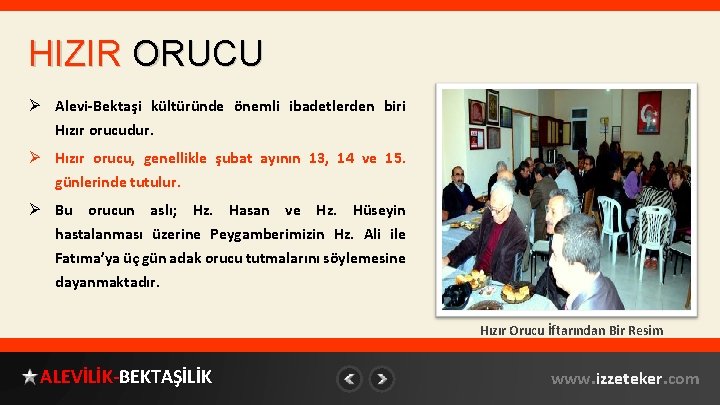 HIZIR ORUCU

➢ Alevi-Bektaşi kültüründe önemli ibadetlerden biri Hızır orucudur.

➢ Hızır orucu, genellikle şubat ayının 13, 14 ve 15. günlerinde tutulur.

➢ Bu orucun aslı; Hz. Hasan ve Hz. Hüseyin hastalanması üzerine Peygamberimizin Hz. Ali ile Fatıma'ya üç gün adak orucu tutmalarını söylemesine dayanmaktadır.

Hızır Orucu İftarından Bir Resim

★ALEVİLİK-BEKTAŞİLİK

www.izzeteker.com